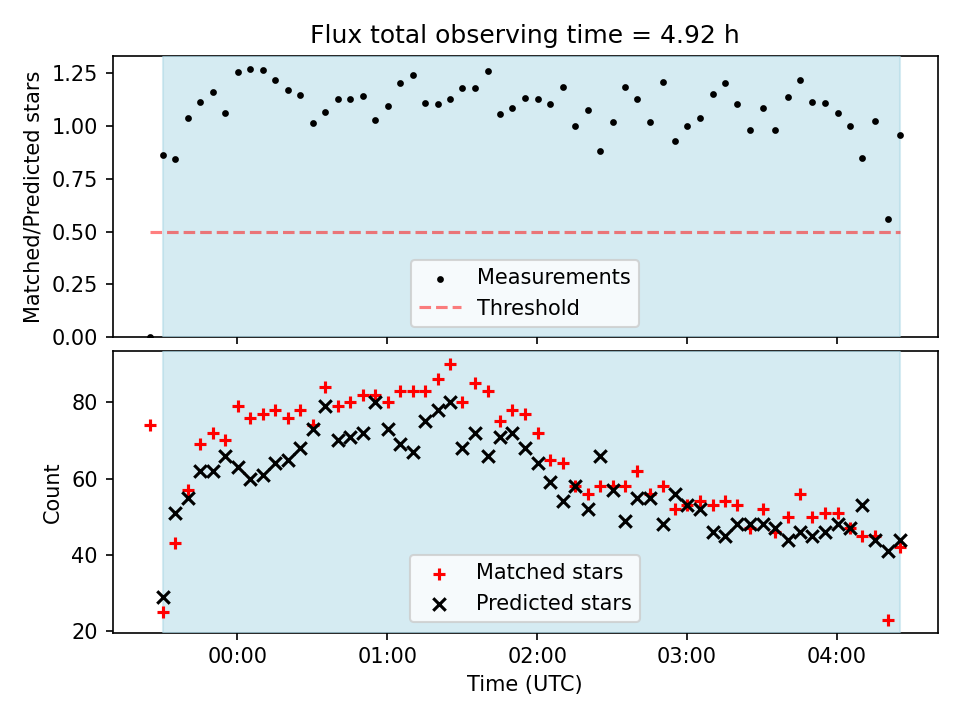 Flux total observing time = 4.92 h

Matched/Predicted stars
1.25
1.00
0.75
0.50
0.25
0.00

Measurements
Threshold

Count
80
60
40
20

Matched stars
Predicted stars

00:00
01:00
02:00
03:00
04:00
Time (UTC)